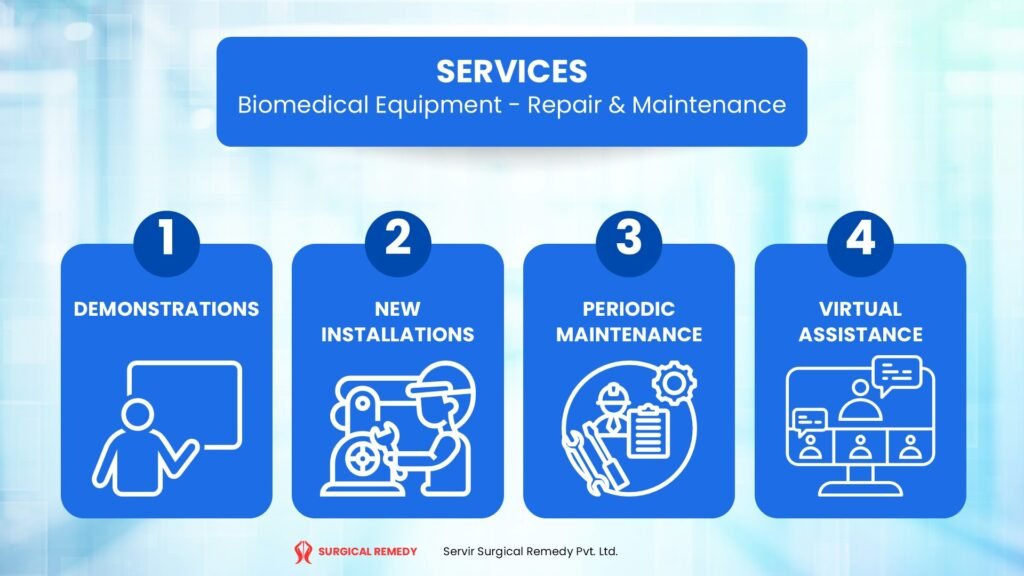 SERVICES
Biomedical Equipment - Repair & Maintenance

1
DEMONSTRATIONS

2
NEW INSTALLATIONS

3
PERIODIC MAINTENANCE

4
VIRTUAL ASSISTANCE

SURGICAL REMEDY
Servir Surgical Remedy Pvt. Ltd.